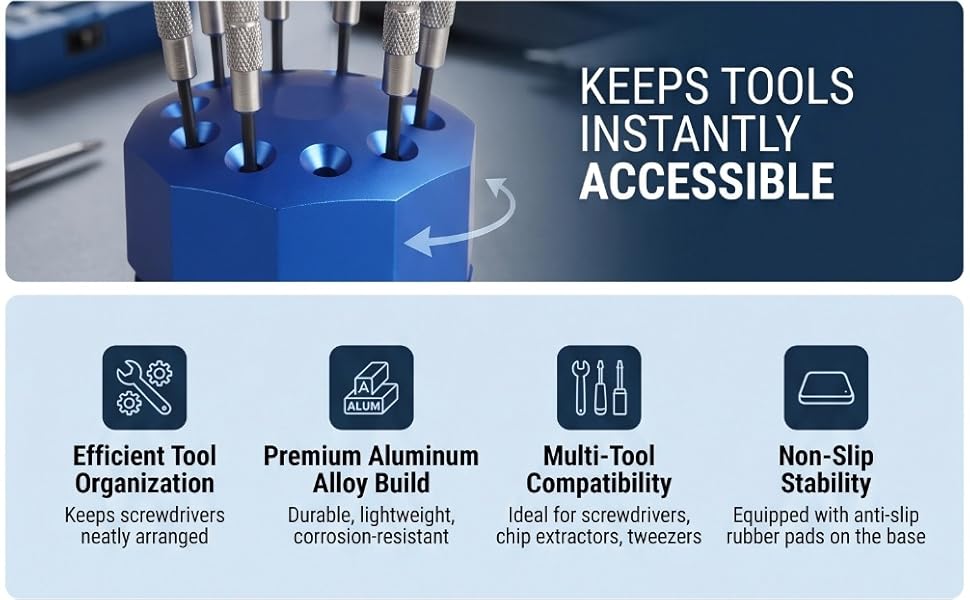 KEEPS TOOLS INSTANTLY ACCESSIBLE

A
ALUM

Efficient Tool Organization
Keeps screwdrivers neatly arranged

Premium Aluminum Alloy Build
Durable, lightweight, corrosion-resistant

Multi-Tool Compatibility
Ideal for screwdrivers, chip extractors, tweezers

Non-Slip Stability
Equipped with anti-slip rubber pads on the base